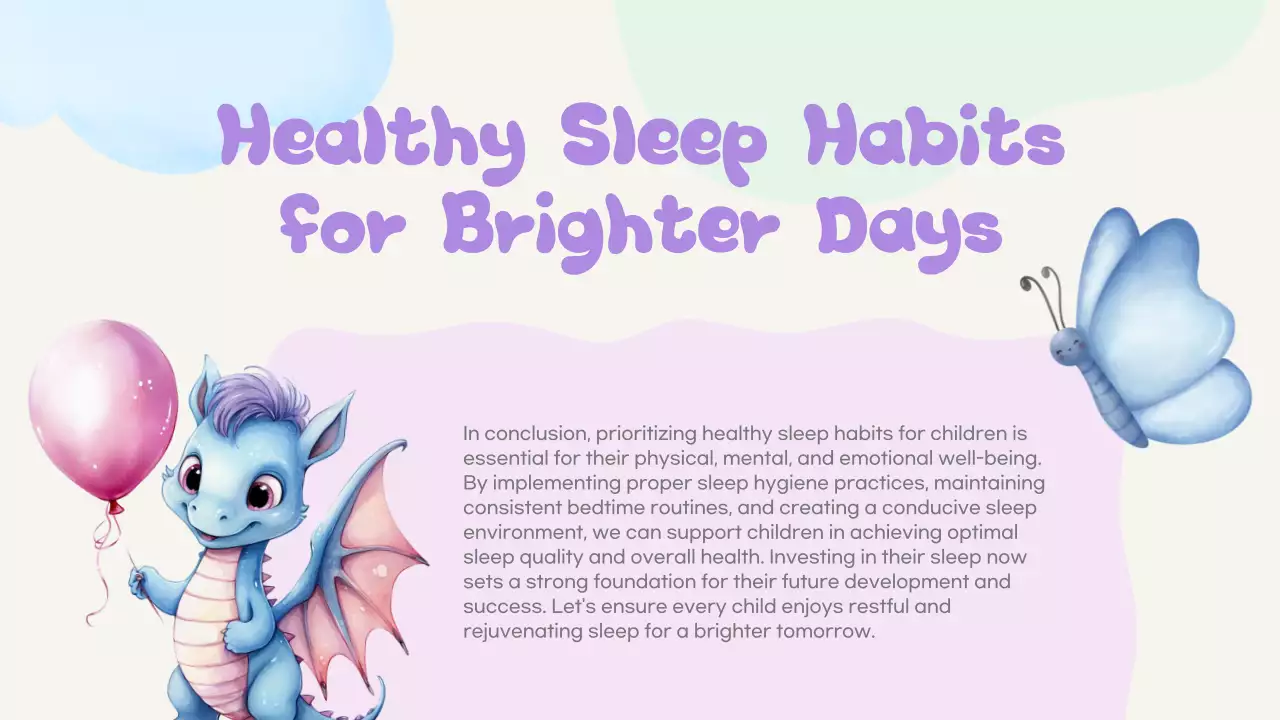 Healthy Sleep Habits for Brighter Days

In conclusion, prioritizing healthy sleep habits for children is essential for their physical, mental, and emotional well-being. By implementing proper sleep hygiene practices, maintaining consistent bedtime routines, and creating a conducive sleep environment, we can support children in achieving optimal sleep quality and overall health. Investing in their sleep now sets a strong foundation for their future development and success. Let's ensure every child enjoys restful and rejuvenating sleep for a brighter tomorrow.